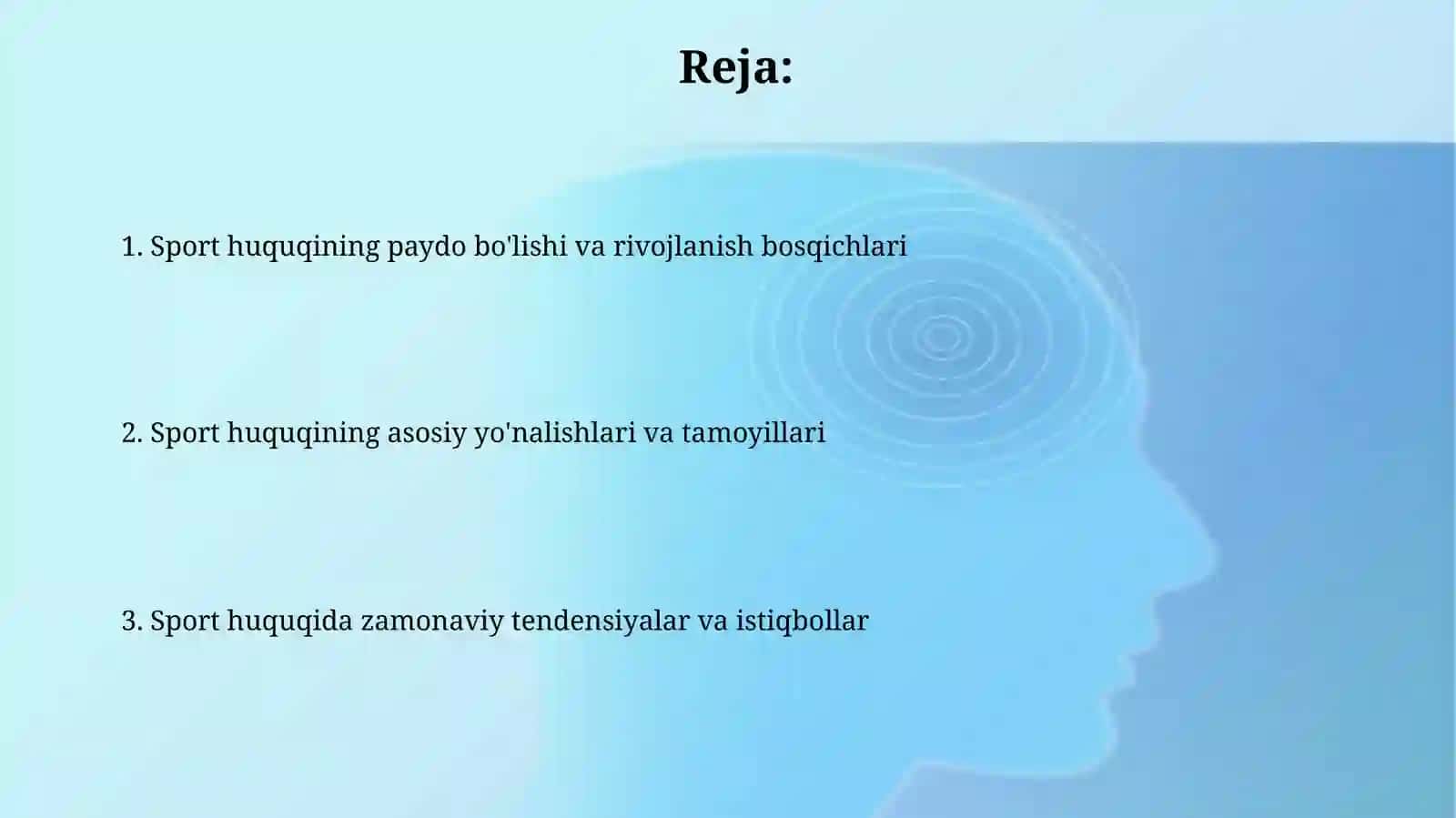 Reja:

1. Sport huquqining paydo bo'lishi va rivojlanish bosqichlari

2. Sport huquqining asosiy yo'nalishlari va tamoyillari

3. Sport huquqida zamonaviy tendensiyalar va istiqbollar